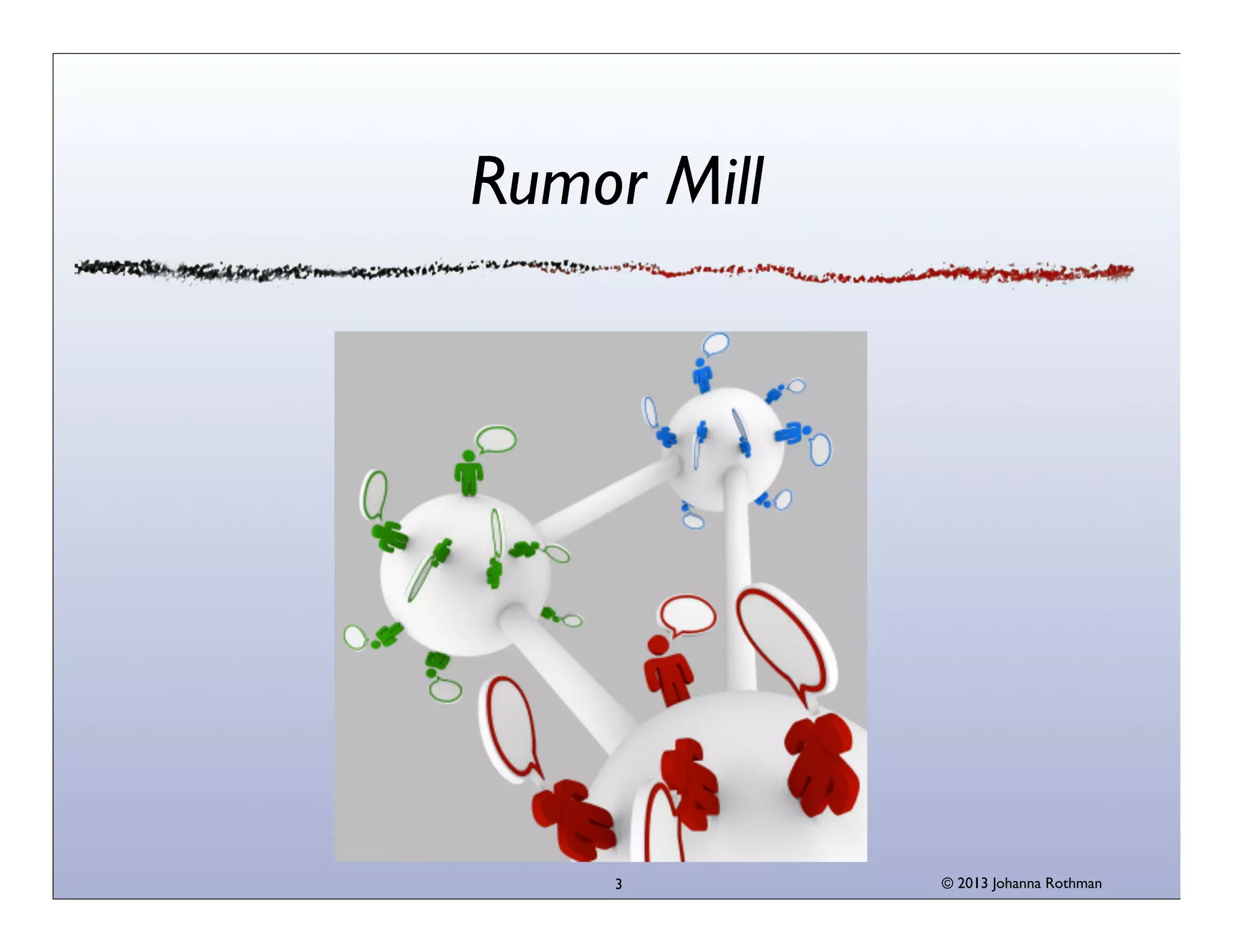 Rumor Mill

3

© 2013 Johanna Rothman